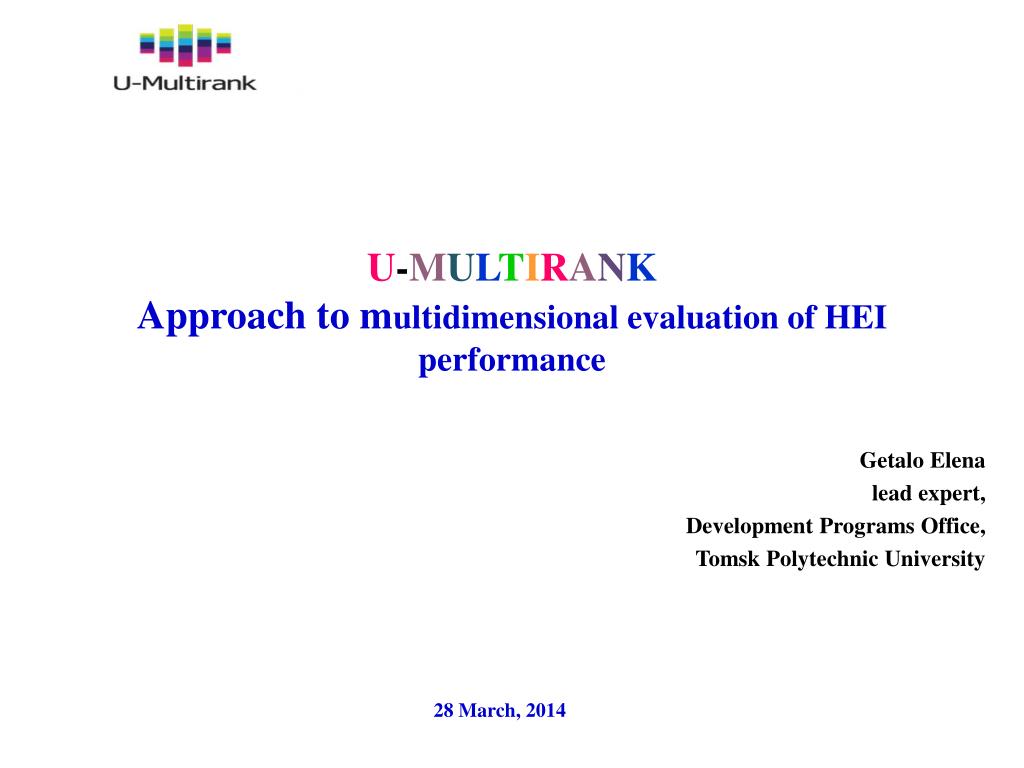 U-Multirank

U-MULTIRANK
Approach to multidimensional evaluation of HEI performance

Getalo Elena
lead expert,
Development Programs Office,
Tomsk Polytechnic University

28 March, 2014